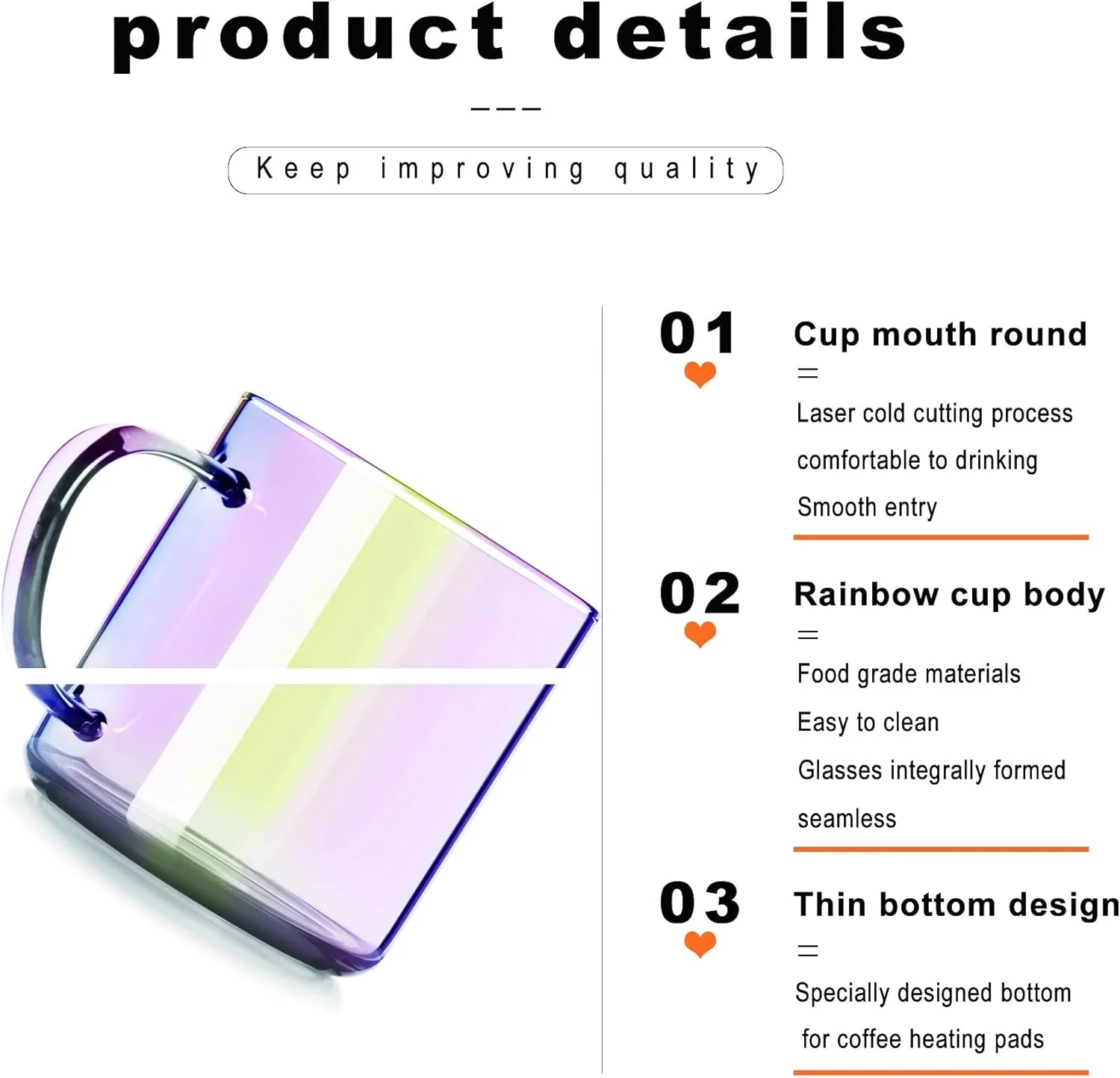 product details

Keep improving quality

01

Cup mouth round

Laser cold cutting process

comfortable to drinking

Smooth entry

02

Rainbow cup body

Food grade materials

Easy to clean

Glasses integrally formed

seamless

03

Thin bottom design

Specially designed bottom

for coffee heating pads